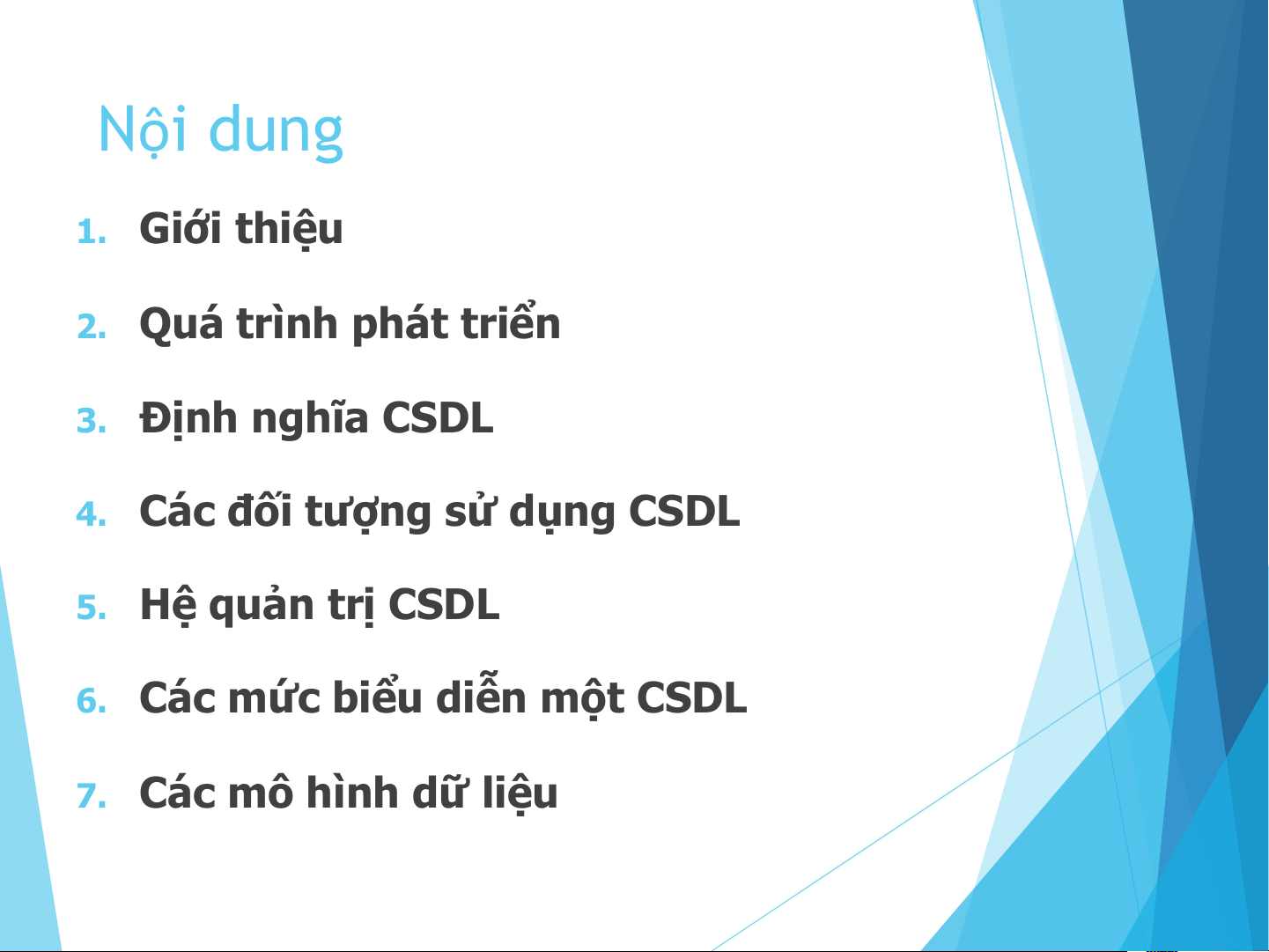 Nội dung

1. Giới thiệu

2. Quá trình phát triển

3. Định nghĩa CSDL

4. Các đối tượng sử dụng CSDL

5. Hệ quản trị CSDL

6. Các mức biểu diễn một CSDL

7. Các mô hình dữ liệu